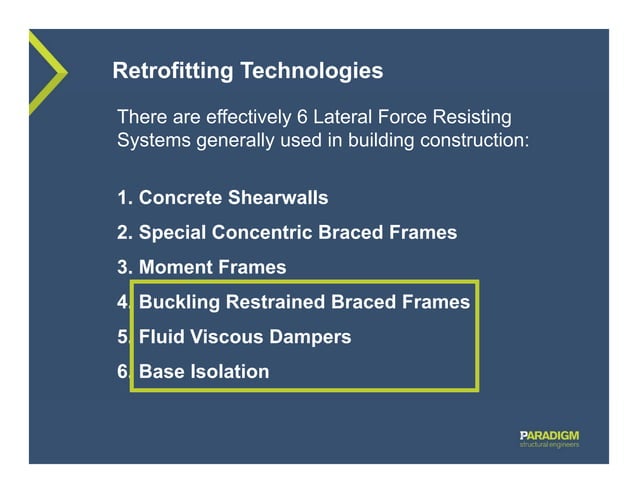 Retrofitting Technologies

There are effectively 6 Lateral Force Resisting Systems generally used in building construction:

1. Concrete Shearwalls
2. Special Concentric Braced Frames
3. Moment Frames
4. Buckling Restrained Braced Frames
5. Fluid Viscous Dampers
6. Base Isolation

PARADIGM
structural engineers